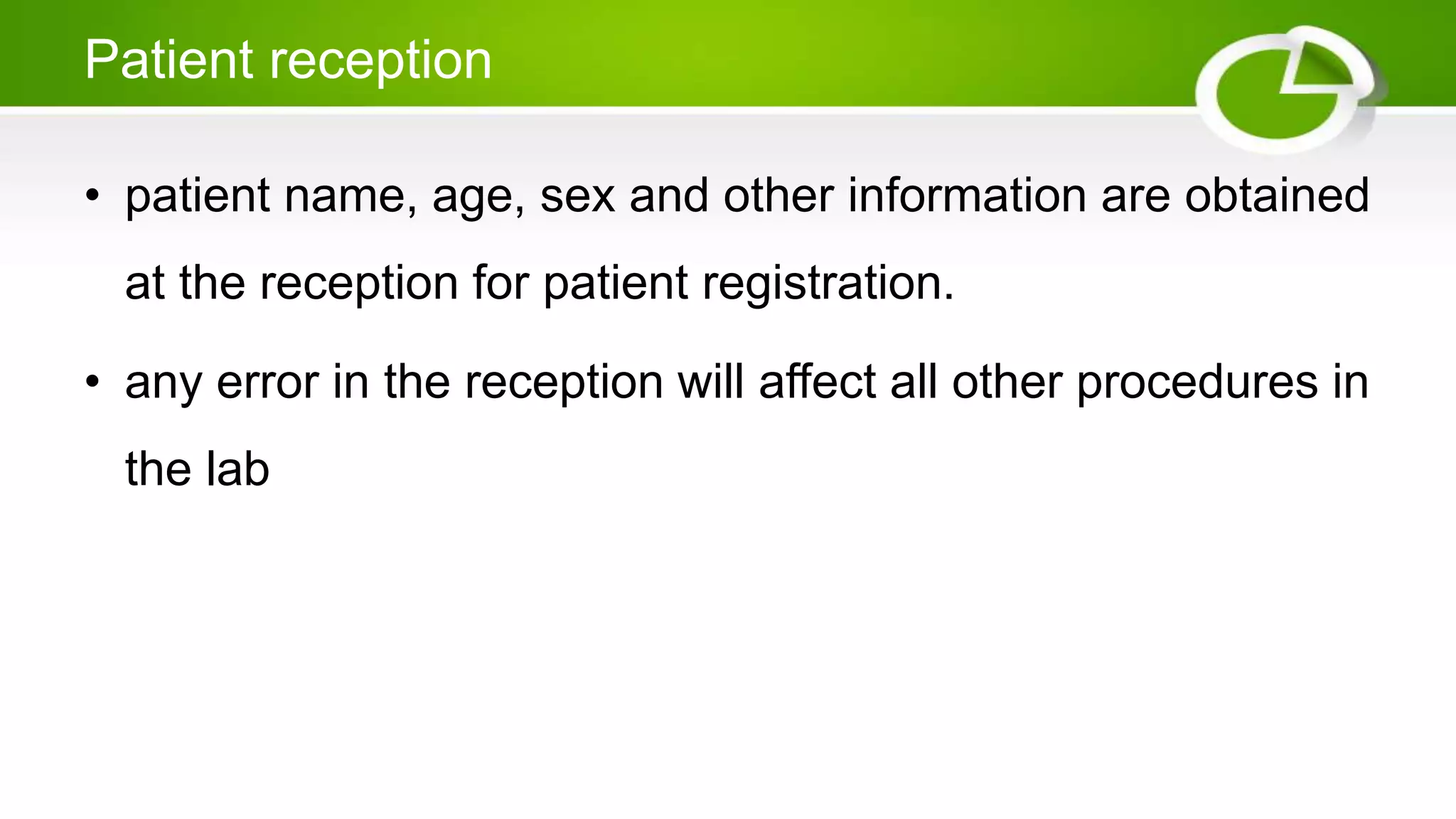 Patient reception

• patient name, age, sex and other information are obtained at the reception for patient registration.

• any error in the reception will affect all other procedures in the lab